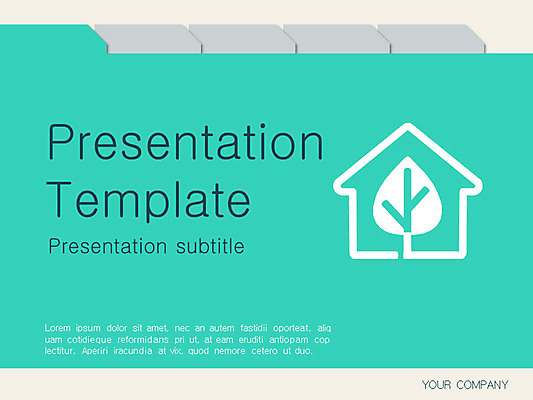 Presentation Template

Presentation subtitle

Lorem ipsum dolor sit amet, nec an autem fastidii oporteat, aliq uam cotidieque reformidans pri ut, at eam eruditi antiopam cop lectitur. Aperiri iracundia at vix, quod nemore cetero ut duo.

YOUR COMPANY